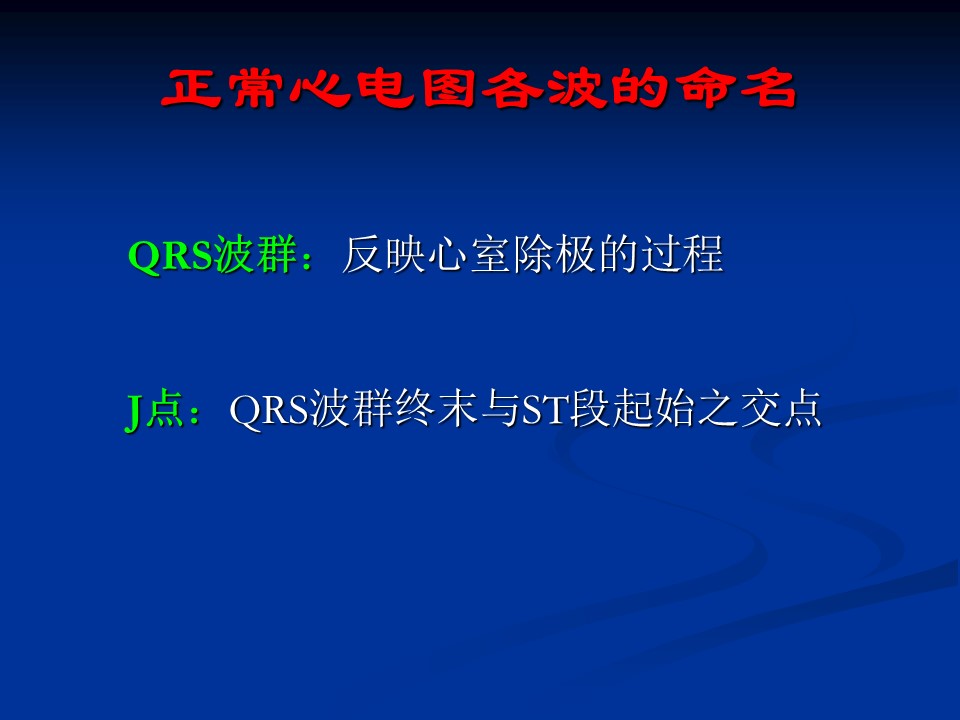 正常心电图各波的命名

QRS波群：反映心室除极的过程

J点：QRS波群终末与ST段起始之交点